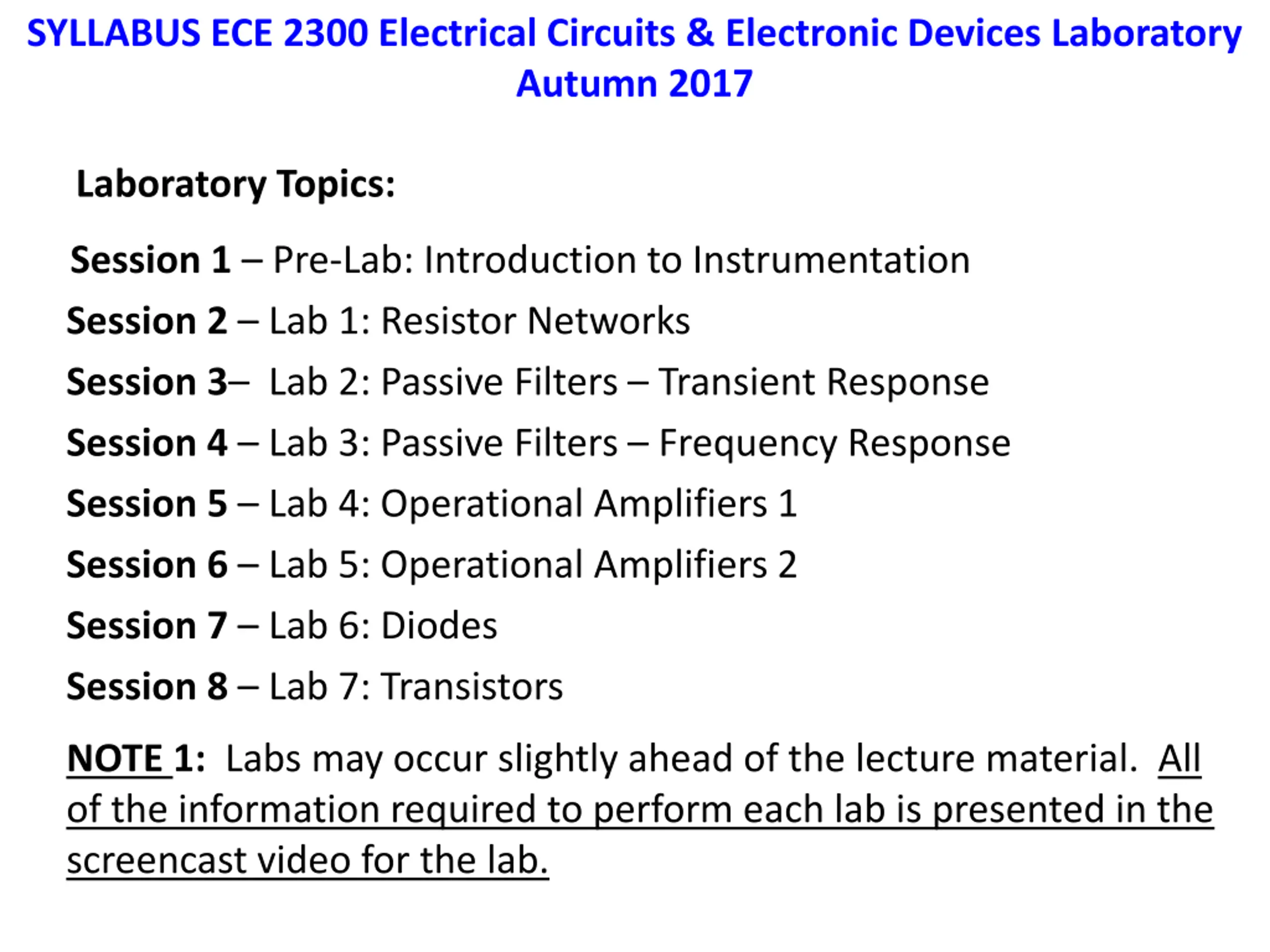 SYLLABUS ECE 2300 Electrical Circuits & Electronic Devices Laboratory
Autumn 2017

Laboratory Topics:

Session 1 – Pre-Lab: Introduction to Instrumentation
Session 2 – Lab 1: Resistor Networks
Session 3– Lab 2: Passive Filters – Transient Response
Session 4 – Lab 3: Passive Filters – Frequency Response
Session 5 – Lab 4: Operational Amplifiers 1
Session 6 – Lab 5: Operational Amplifiers 2
Session 7 – Lab 6: Diodes
Session 8 – Lab 7: Transistors

NOTE 1: Labs may occur slightly ahead of the lecture material. All of the information required to perform each lab is presented in the screencast video for the lab.